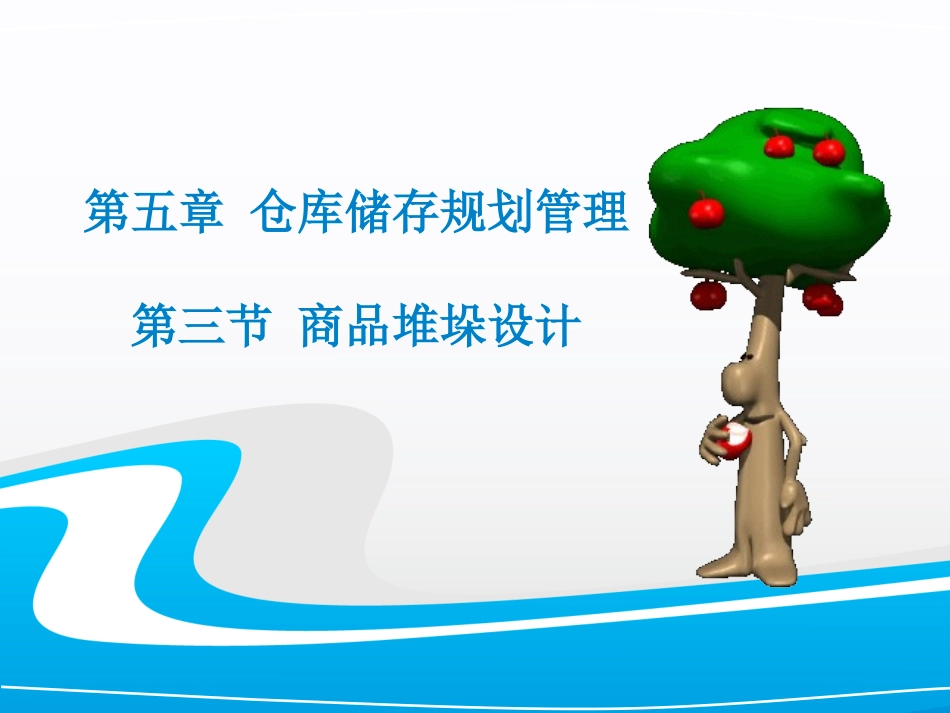 第五章 仓库储存规划管理

第三节 商品堆垛设计